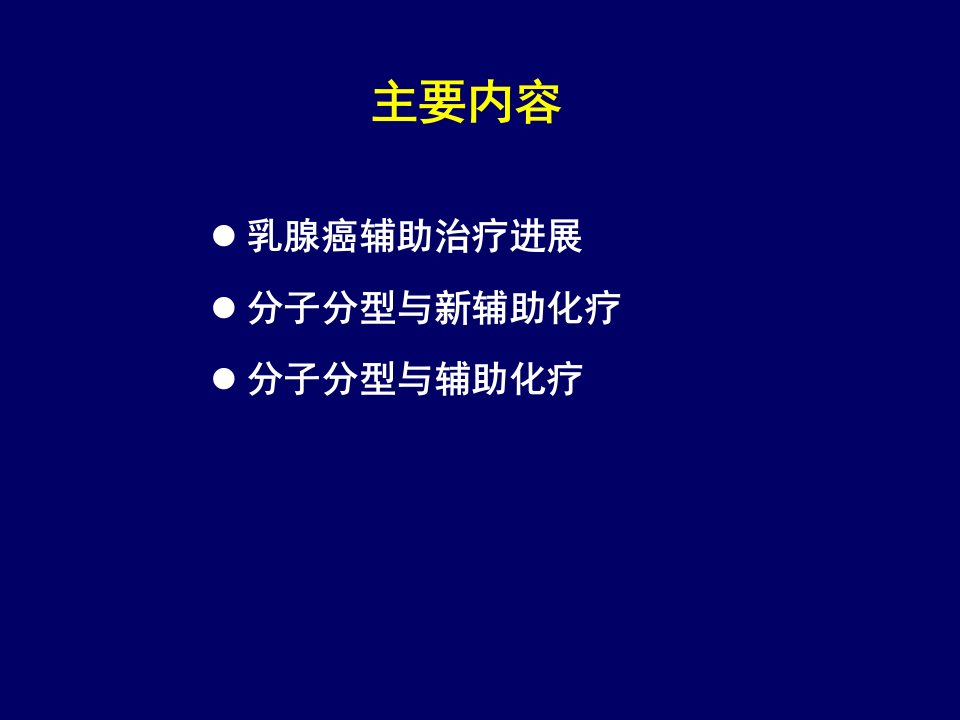 主要内容

● 乳腺癌辅助治疗进展
● 分子分型与新辅助化疗
● 分子分型与辅助化疗